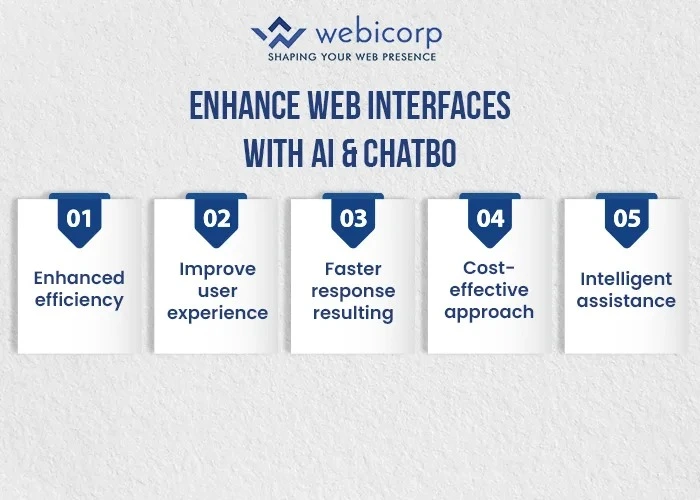 webicorp
SHAPING YOUR WEB PRESENCE

ENHANCE WEB INTERFACES WITH AI & CHATBO

01
Enhanced efficiency

02
Improve user experience

03
Faster response resulting

04
Cost-effective approach

05
Intelligent assistance